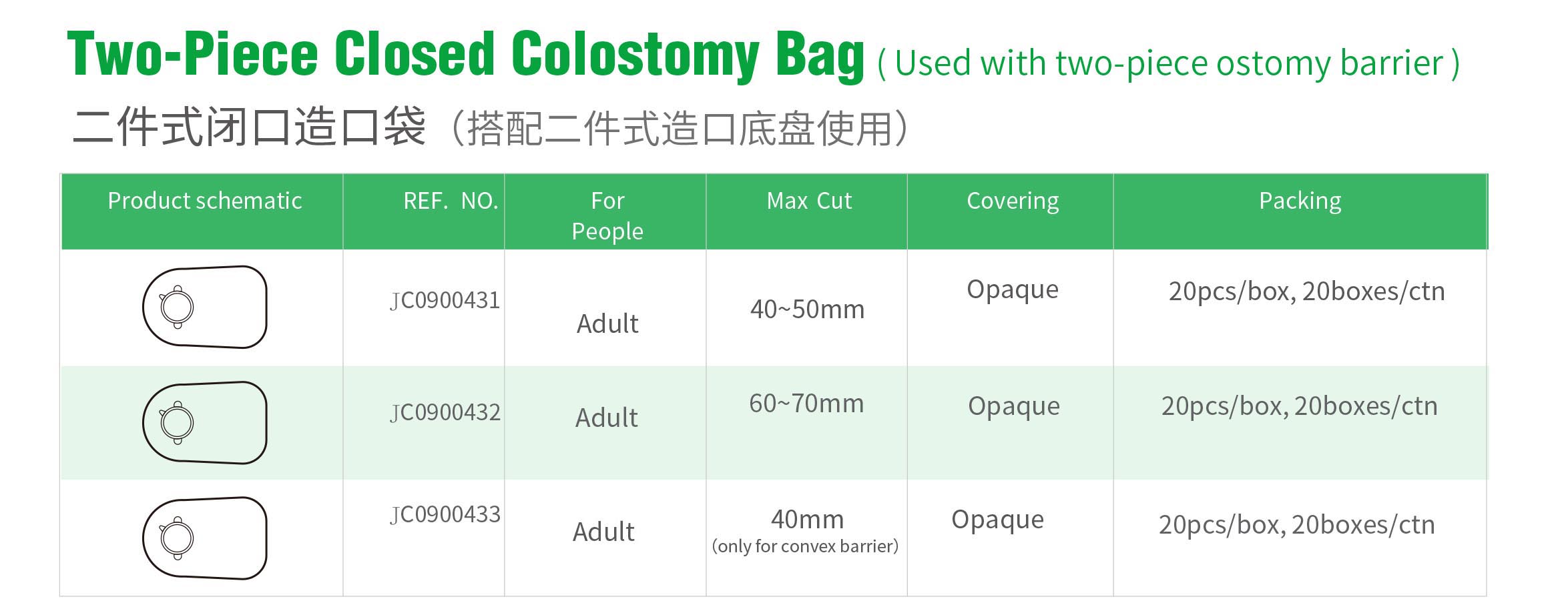 Two-Piece Closed Colostomy Bag ( Used with two-piece ostomy barrier )

二件式闭口造口袋（搭配二件式造口底盘使用）

| Product schematic | REF. NO. | For People | Max Cut | Covering | Packing |
|---|---|---|---|---|---|
| | JC0900431 | Adult | 40~50mm | Opaque | 20pcs/box, 20boxes/ctn |
| | JC0900432 | Adult | 60~70mm | Opaque | 20pcs/box, 20boxes/ctn |
| | JC0900433 | Adult | 40mm (only for convex barrier) | Opaque | 20pcs/box, 20boxes/ctn |